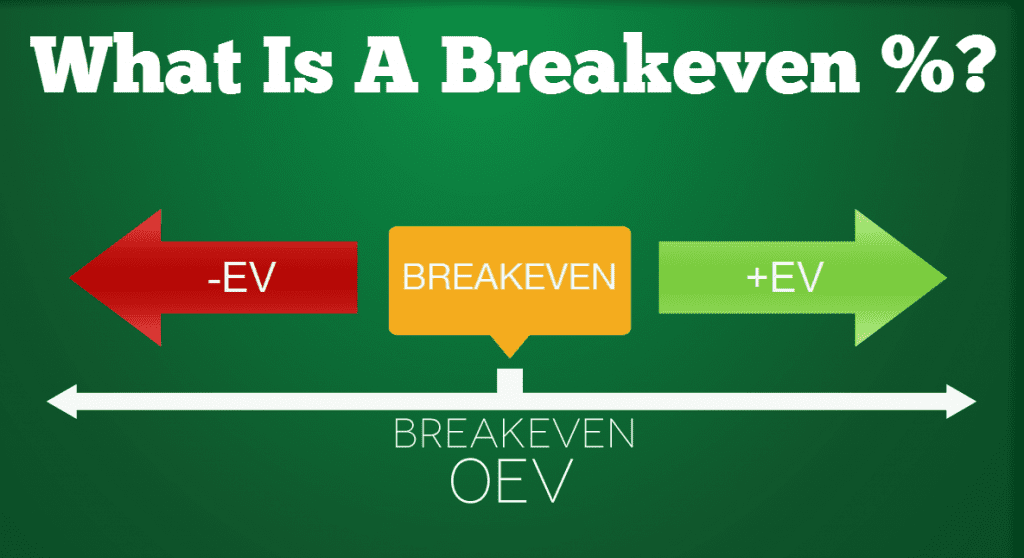 What Is A Breakeven %?

-EV

BREAKEVEN

+EV

BREAKEVEN
OEV